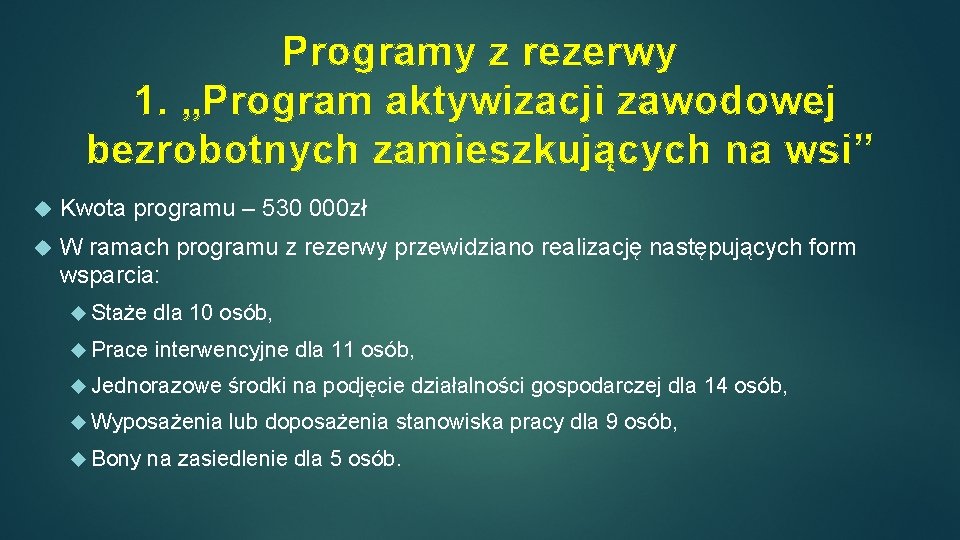 Programy z rezerwy
1. „Program aktywizacji zawodowej bezrobotnych zamieszkujących na wsi”

Kwota programu – 530 000zł

W ramach programu z rezerwy przewidziano realizację następujących form wsparcia:

Staże dla 10 osób,

Prace interwencyjne dla 11 osób,

Jednorazowe środki na podjęcie działalności gospodarczej dla 14 osób,

Wyposażenia lub doposażenia stanowiska pracy dla 9 osób,

Bony na zasiedlenie dla 5 osób.